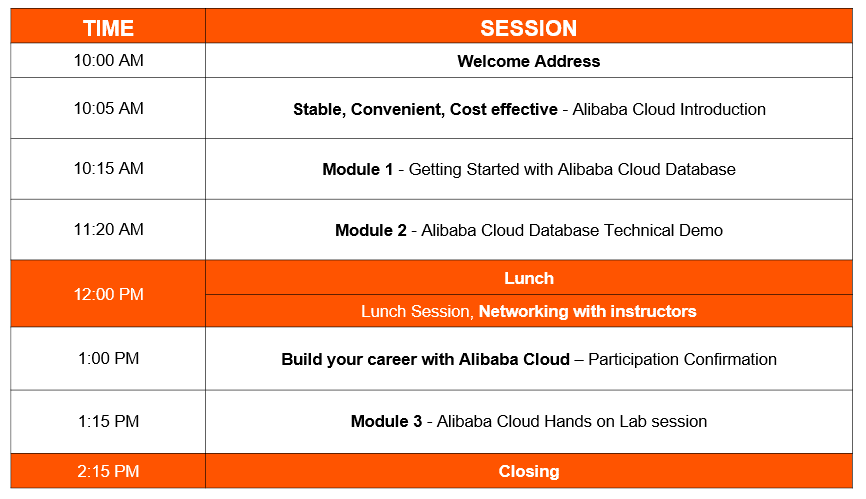 | TIME | SESSION |
|---|---|
| 10:00 AM | Welcome Address |
| 10:05 AM | Stable, Convenient, Cost effective - Alibaba Cloud Introduction |
| 10:15 AM | Module 1 - Getting Started with Alibaba Cloud Database |
| 11:20 AM | Module 2 - Alibaba Cloud Database Technical Demo |
| 12:00 PM | Lunch |
| | Lunch Session, Networking with instructors |
| 1:00 PM | Build your career with Alibaba Cloud – Participation Confirmation |
| 1:15 PM | Module 3 - Alibaba Cloud Hands on Lab session |
| 2:15 PM | Closing |